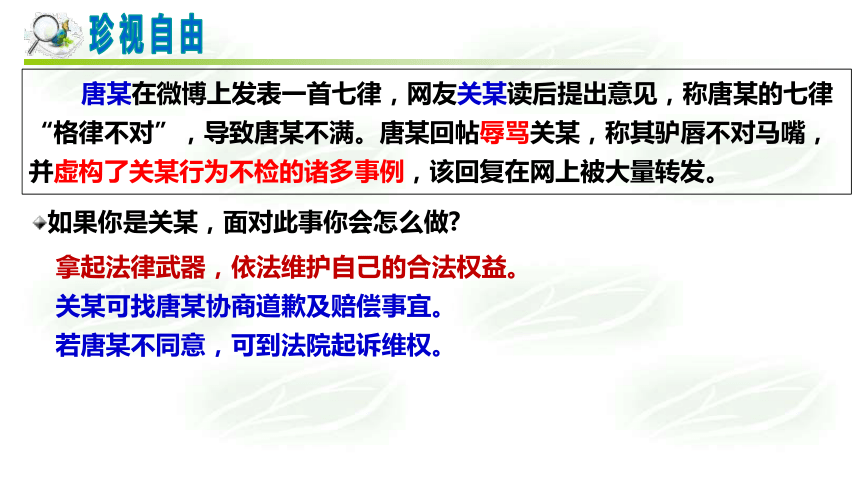 珍视自由

唐某在微博上发表一首七律，网友关某读后提出意见，称唐某的七律“格律不对”，导致唐某不满。唐某回帖辱骂关某，称其驴唇不对马嘴，并虚构了关某行为不检的诸多事例，该回复在网上被大量转发。

如果你是关某，面对此事你会怎么做?

拿起法律武器，依法维护自己的合法权益。
关某可找唐某协商道歉及赔偿事宜。
若唐某不同意，可到法院起诉维权。